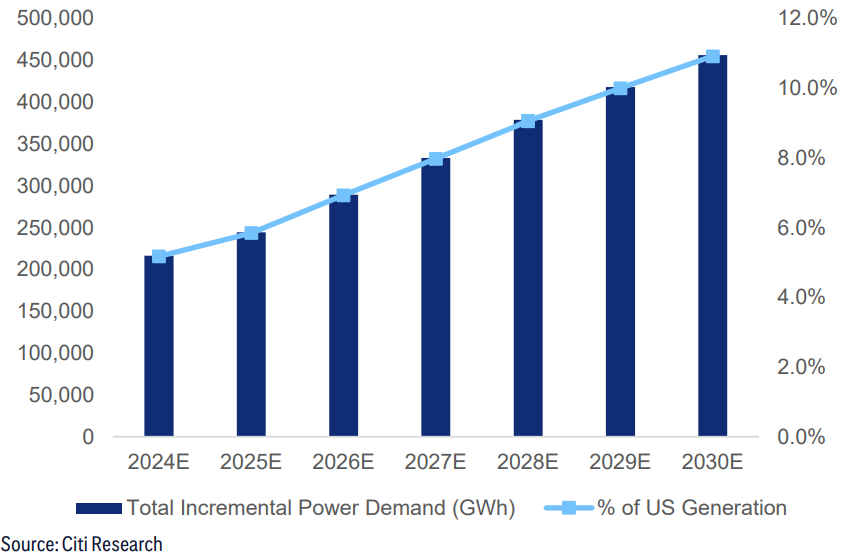 500,000
450,000
400,000
350,000
300,000
250,000
200,000
150,000
100,000
50,000
0

12.0%
10.0%
8.0%
6.0%
4.0%
2.0%
0.0%

2024E 2025E 2026E 2027E 2028E 2029E 2030E

Total Incremental Power Demand (GWh)
% of US Generation

Source: Citi Research